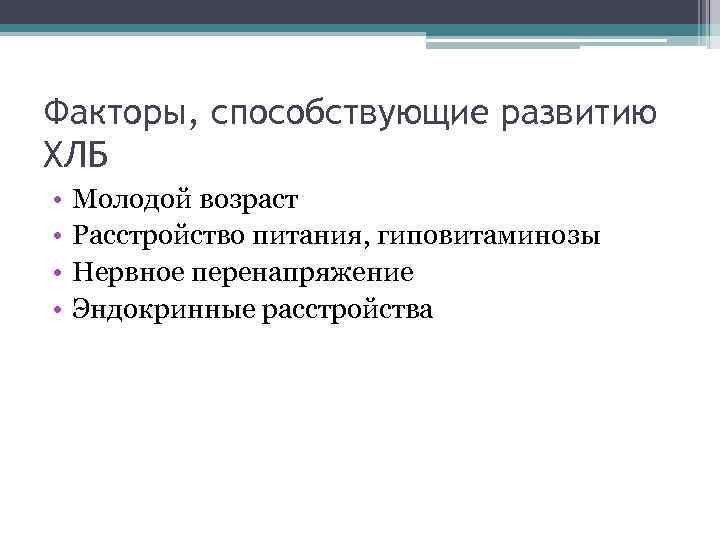 Факторы, способствующие развитию ХЛБ

• Молодой возраст
• Расстройство питания, гиповитаминозы
• Нервное перенапряжение
• Эндокринные расстройства